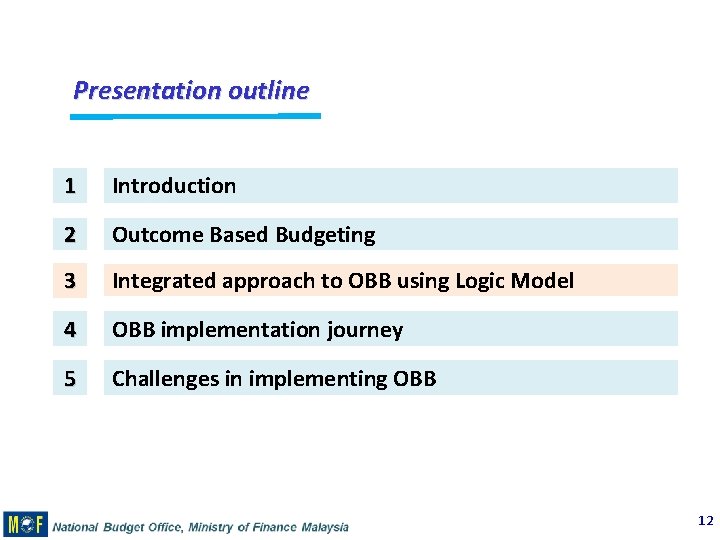 Presentation outline

1 Introduction

2 Outcome Based Budgeting

3 Integrated approach to OBB using Logic Model

4 OBB implementation journey

5 Challenges in implementing OBB

MOF National Budget Office, Ministry of Finance Malaysia

12